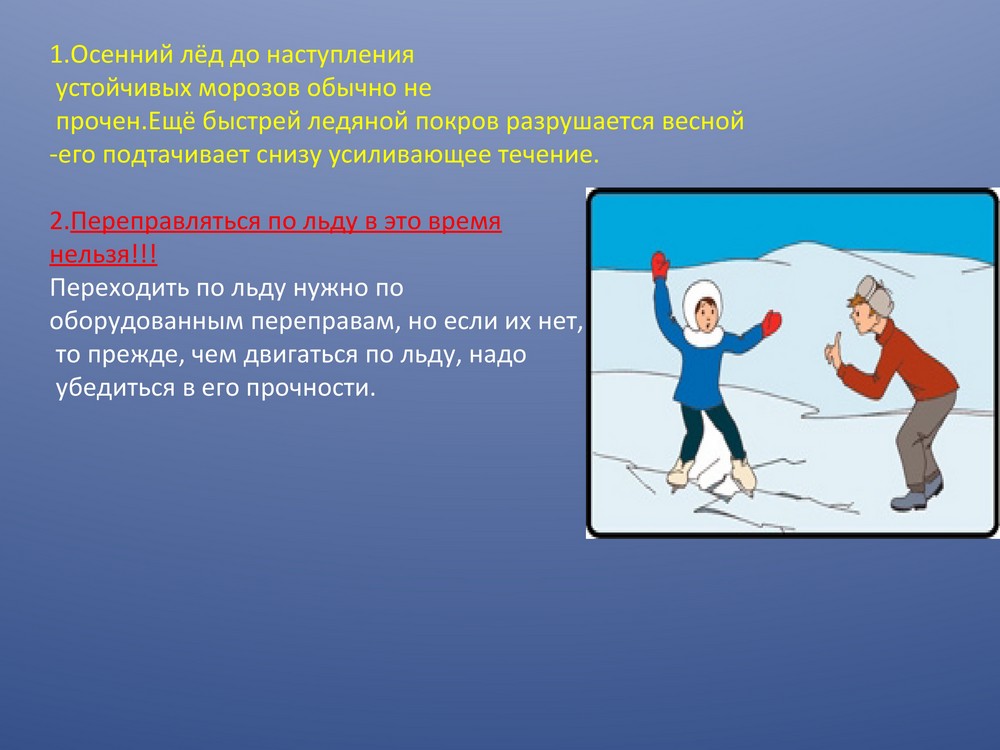 1.Осенний лёд до наступления устойчивых морозов обычно не прочен.Ещё быстрей ледяной покров разрушается весной -его подтачивает снизу усиливающее течение.

2.Переправляться по льду в это время нельзя!!!
Переходить по льду нужно по оборудованным переправам, но если их нет, то прежде, чем двигаться по льду, надо убедиться в его прочности.